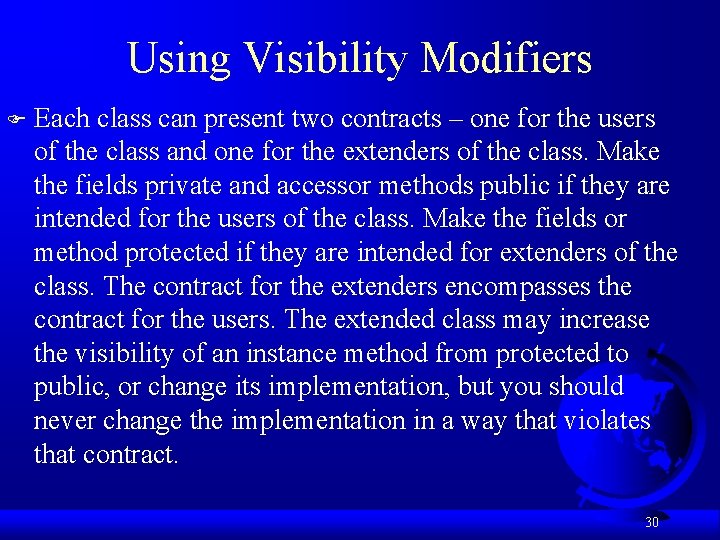 Using Visibility Modifiers

Each class can present two contracts – one for the users of the class and one for the extenders of the class. Make the fields private and accessor methods public if they are intended for the users of the class. Make the fields or method protected if they are intended for extenders of the class. The contract for the extenders encompasses the contract for the users. The extended class may increase the visibility of an instance method from protected to public, or change its implementation, but you should never change the implementation in a way that violates that contract.

30